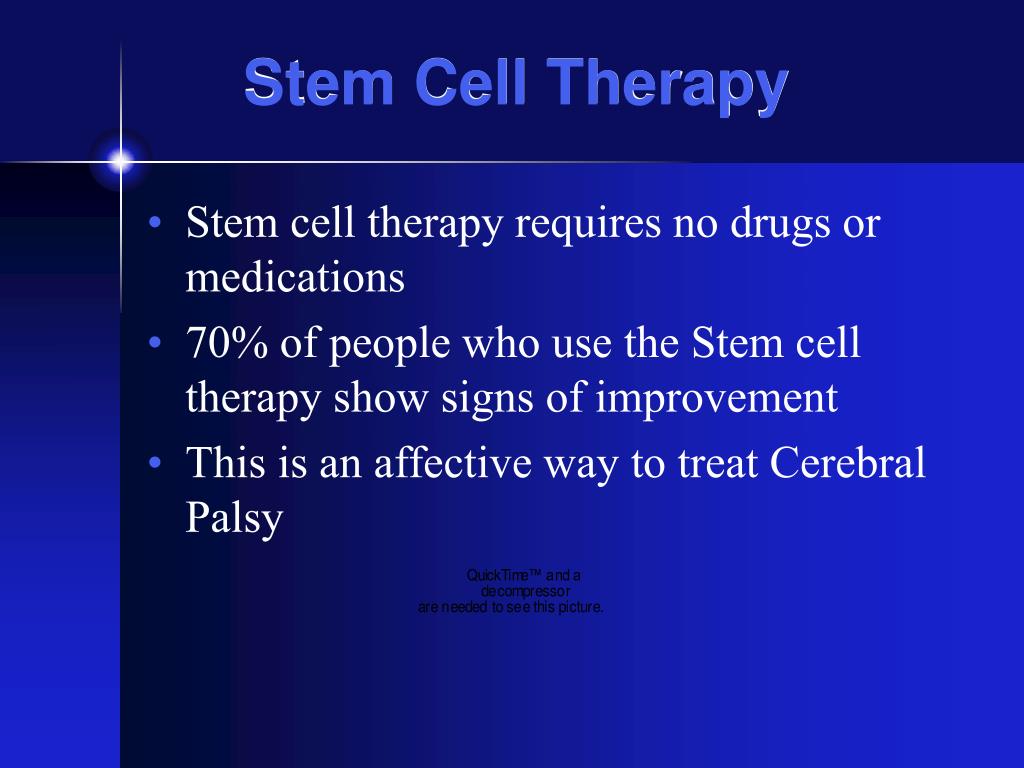 Stem Cell Therapy

• Stem cell therapy requires no drugs or medications
• 70% of people who use the Stem cell therapy show signs of improvement
• This is an affective way to treat Cerebral Palsy

QuickTime™ and a decompressor are needed to see this picture.